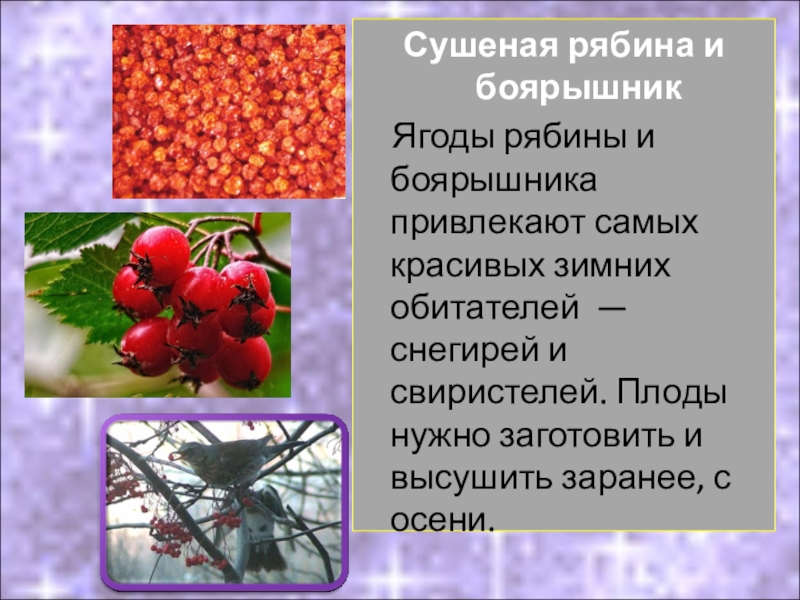 Сушеная рябина и боярышник

Ягоды рябины и боярышника привлекают самых красивых зимних обитателей — снегирей и свиристелей. Плоды нужно заготовить и высушить заранее, с осени.